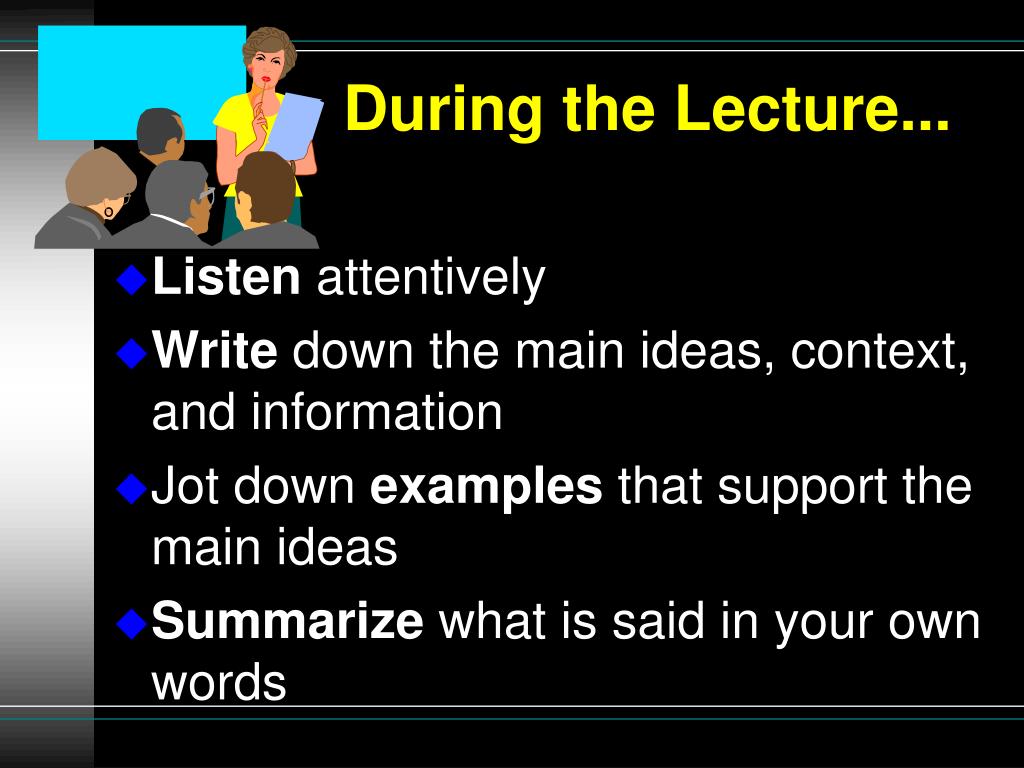 During the Lecture...

Listen attentively

Write down the main ideas, context, and information

Jot down examples that support the main ideas

Summarize what is said in your own words